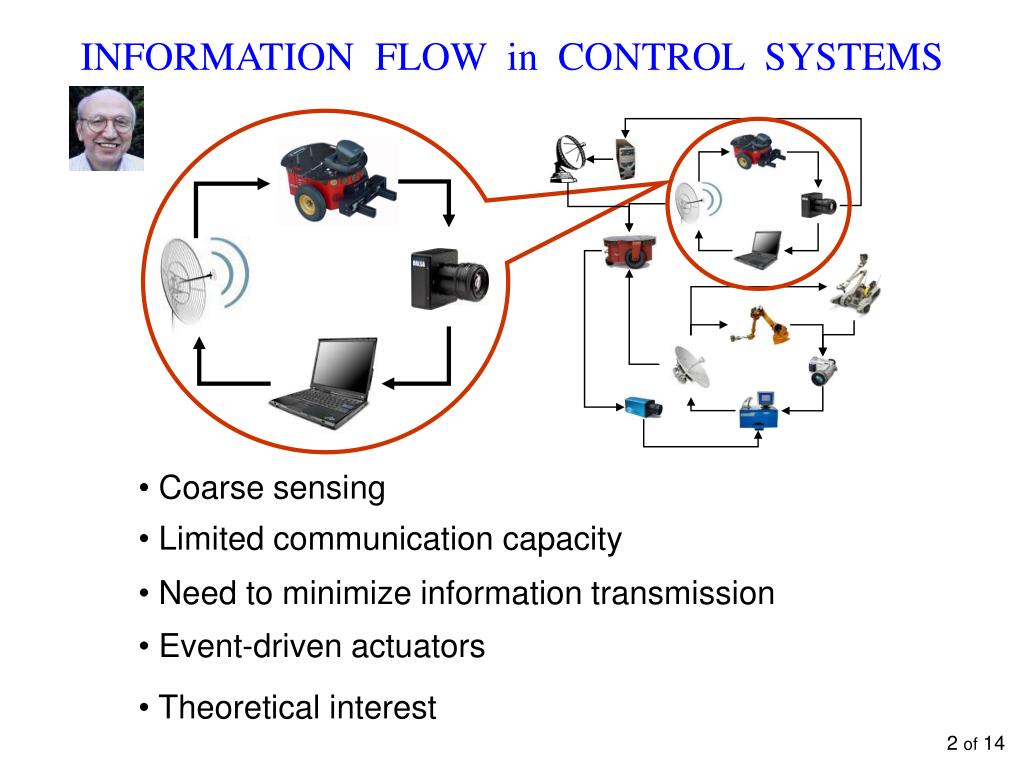 INFORMATION FLOW in CONTROL SYSTEMS

• Coarse sensing
• Limited communication capacity
• Need to minimize information transmission
• Event-driven actuators
• Theoretical interest

2 of 14